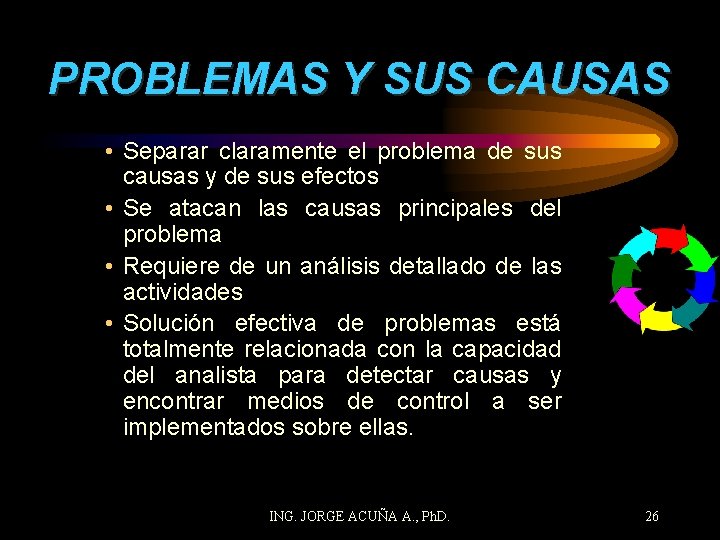 PROBLEMAS Y SUS CAUSAS

• Separar claramente el problema de sus causas y de sus efectos

• Se atacan las causas principales del problema

• Requiere de un análisis detallado de las actividades

• Solución efectiva de problemas está totalmente relacionada con la capacidad del analista para detectar causas y encontrar medios de control a ser implementados sobre ellas.

ING. JORGE ACUÑA A., PhD.

26